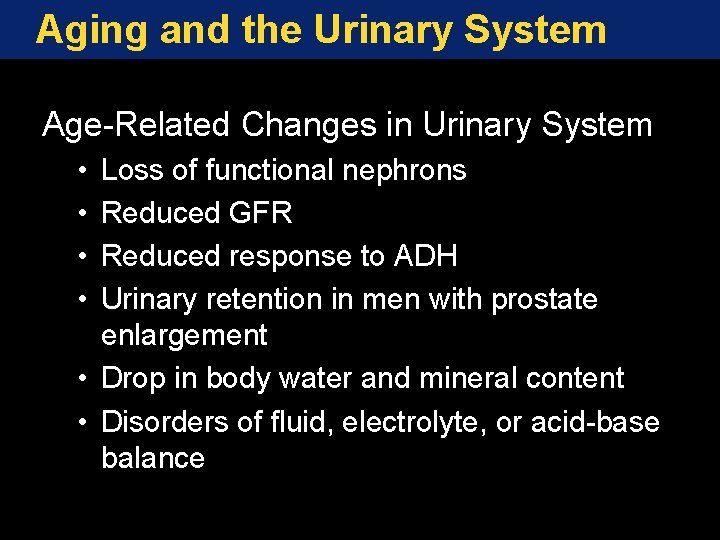 Aging and the Urinary System

Age-Related Changes in Urinary System
• Loss of functional nephrons
• Reduced GFR
• Reduced response to ADH
• Urinary retention in men with prostate enlargement
• Drop in body water and mineral content
• Disorders of fluid, electrolyte, or acid-base balance